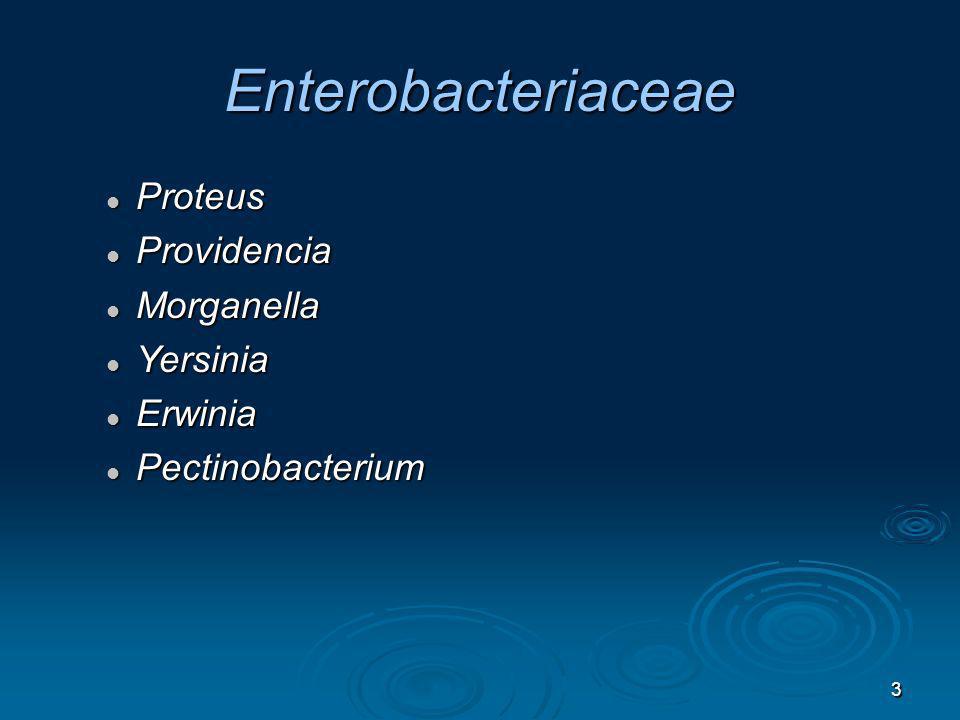 Enterobacteriaceae

- Proteus
- Providencia
- Morganella
- Yersinia
- Erwinia
- Pectinobacterium

3